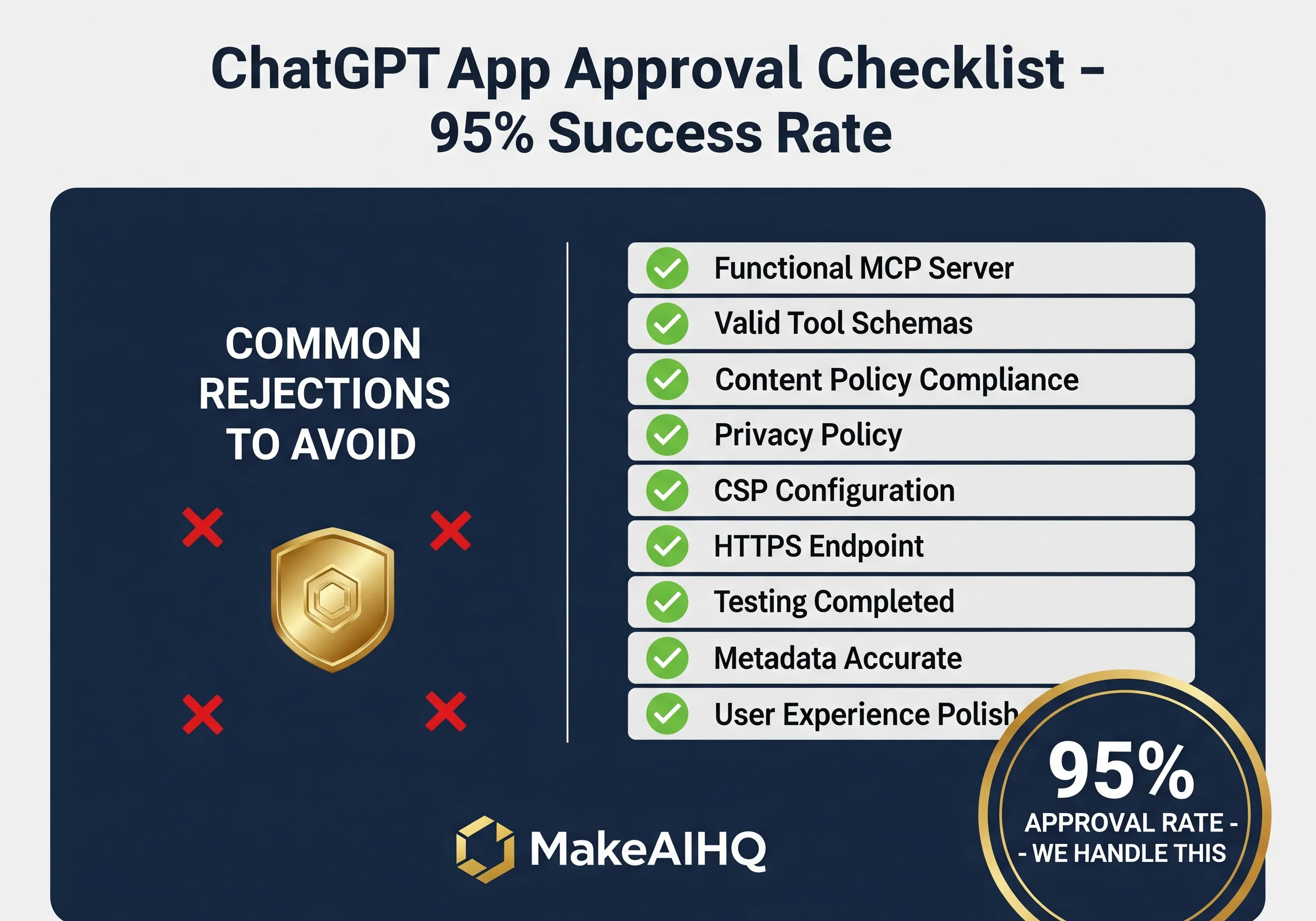 ChatGPT App Approval Checklist – 95% Success Rate

COMMON REJECTIONS TO AVOID

Functional MCP Server
Valid Tool Schemas
Content Policy Compliance
Privacy Policy
CSP Configuration
HTTPS Endpoint
Testing Completed
Metadata Accurate
User Experience Polish

95%
APPROVAL RATE - - WE HANDLE THIS

MakeAIHQ